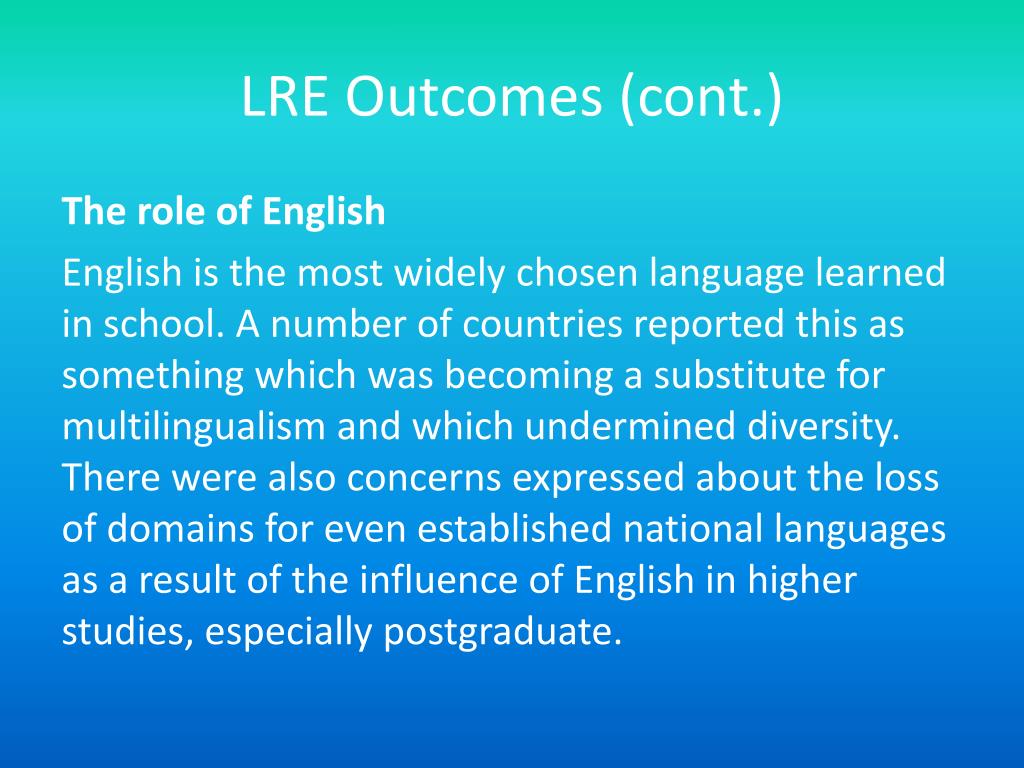 LRE Outcomes (cont.)

The role of English

English is the most widely chosen language learned in school. A number of countries reported this as something which was becoming a substitute for multilingualism and which undermined diversity. There were also concerns expressed about the loss of domains for even established national languages as a result of the influence of English in higher studies, especially postgraduate.